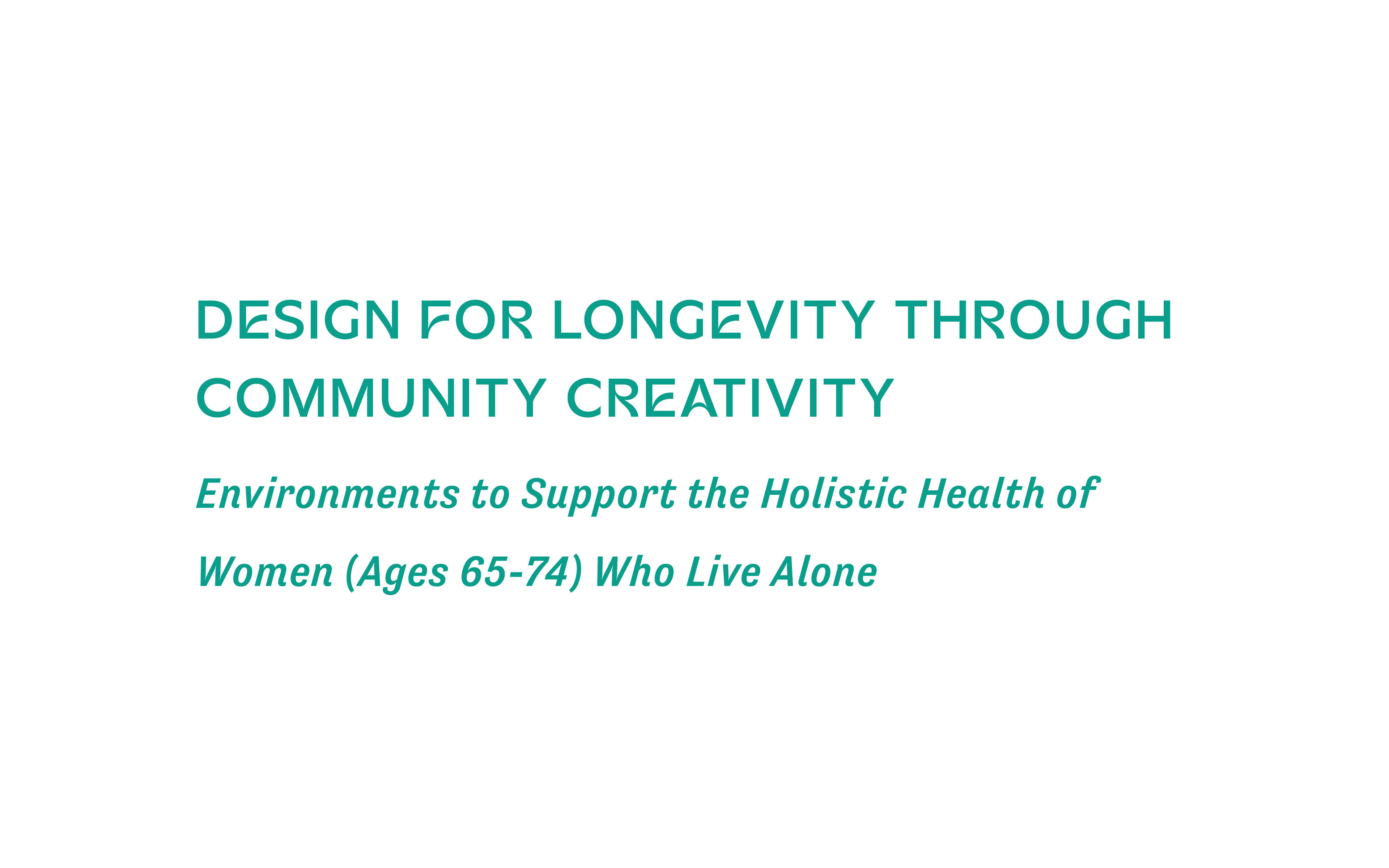 DESIGN FOR LONGEVITY THROUGH COMMUNITY CREATIVITY

Environments to Support the Holistic Health of Women (Ages 65-74) Who Live Alone